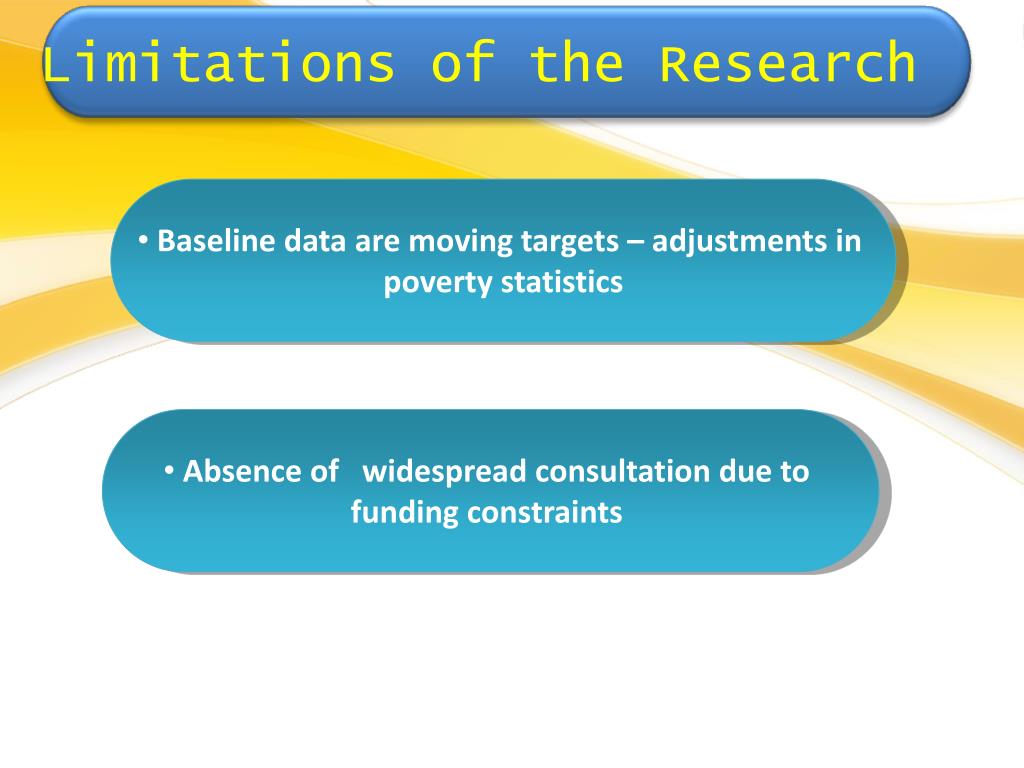 Limitations of the Research

• Baseline data are moving targets – adjustments in poverty statistics

• Absence of widespread consultation due to funding constraints